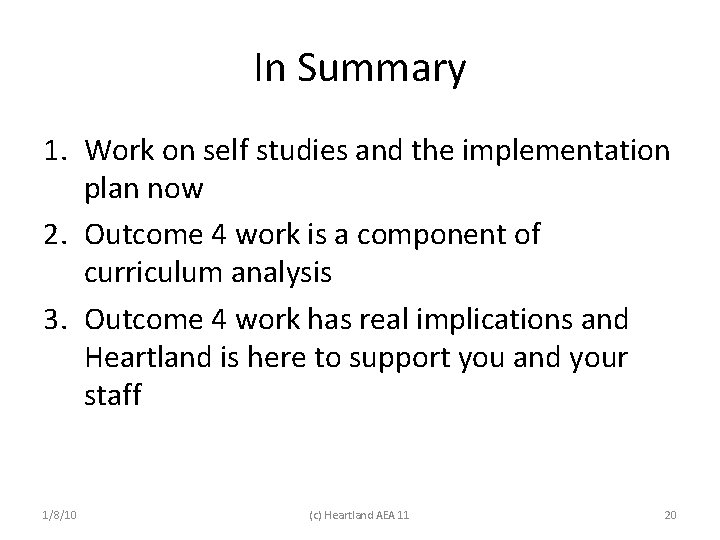 In Summary

1. Work on self studies and the implementation plan now
2. Outcome 4 work is a component of curriculum analysis
3. Outcome 4 work has real implications and Heartland is here to support you and your staff

1/8/10

(c) Heartland AEA 11

20